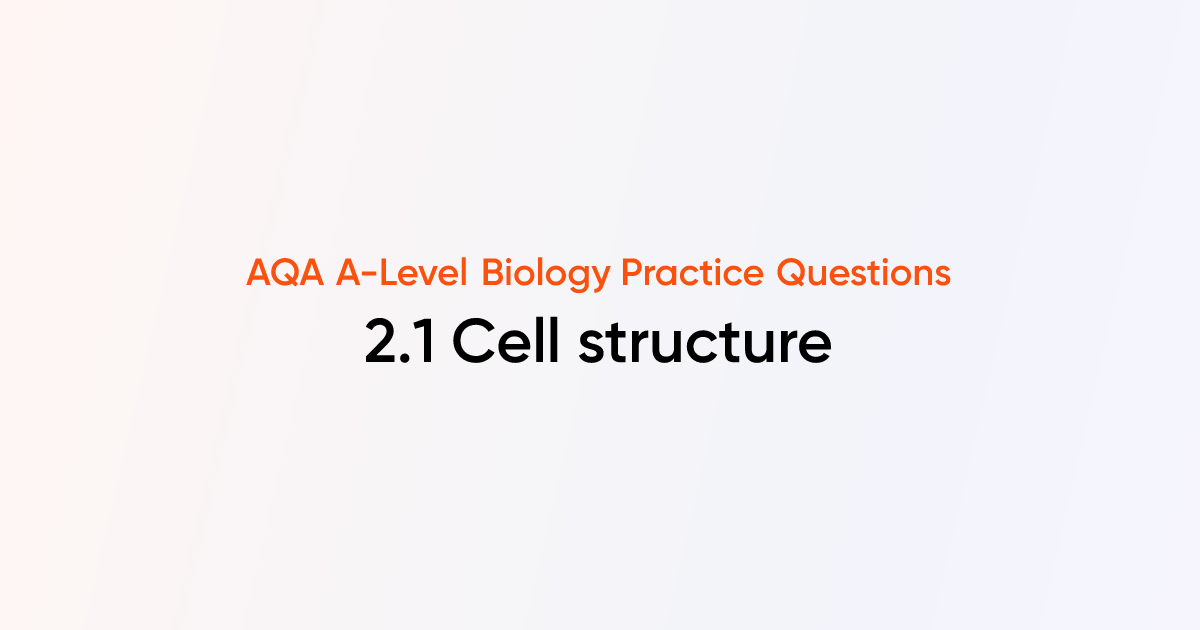 AQA A-Level Biology Practice Questions

2.1 Cell structure